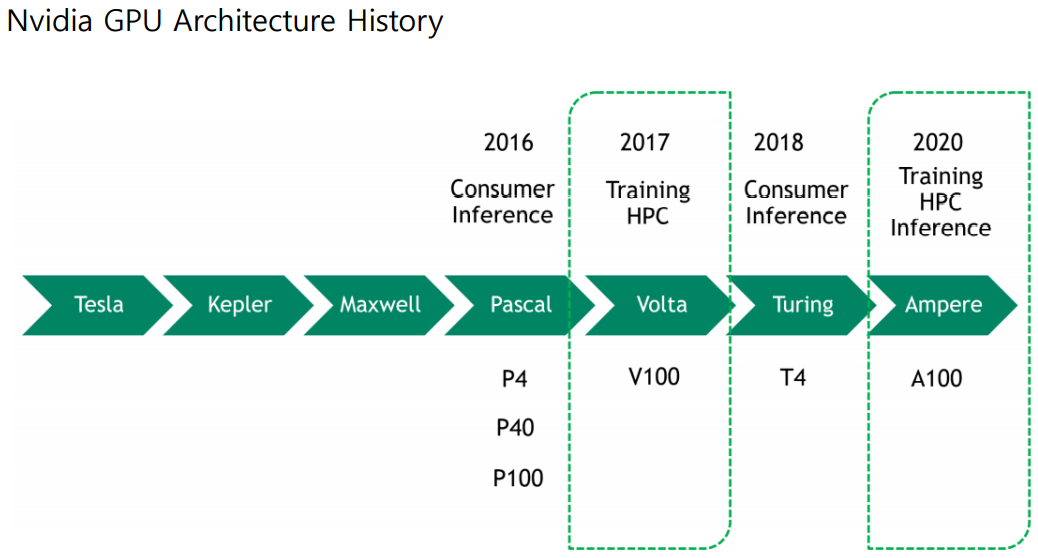 Nvidia GPU Architecture History

2016
Consumer
Inference

2017
Training
HPC

2018
Consumer
Inference

2020
Training
HPC
Inference

Tesla Kepler Maxwell Pascal Volta Turing Ampere

P4
P40
P100

V100

T4

A100